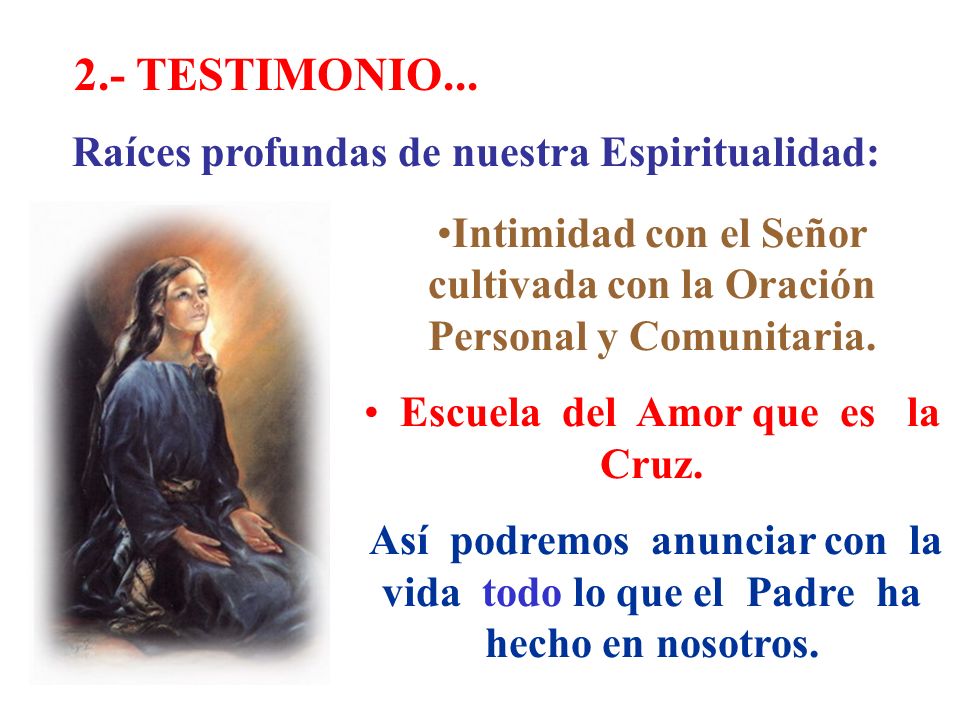 2.- TESTIMONIO...

Raíces profundas de nuestra Espiritualidad:

•Intimidad con el Señor cultivada con la Oración Personal y Comunitaria.

• Escuela del Amor que es la Cruz.

Así podremos anunciar con la vida todo lo que el Padre ha hecho en nosotros.